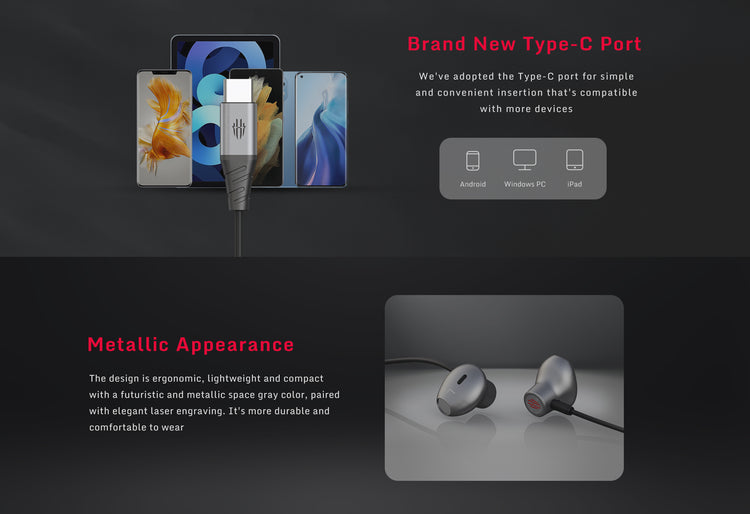 Brand New Type-C Port

We've adopted the Type-C port for simple and convenient insertion that's compatible with more devices

Android

Windows PC

iPad

Metallic Appearance

The design is ergonomic, lightweight and compact with a futuristic and metallic space gray color, paired with elegant laser engraving. It's more durable and comfortable to wear